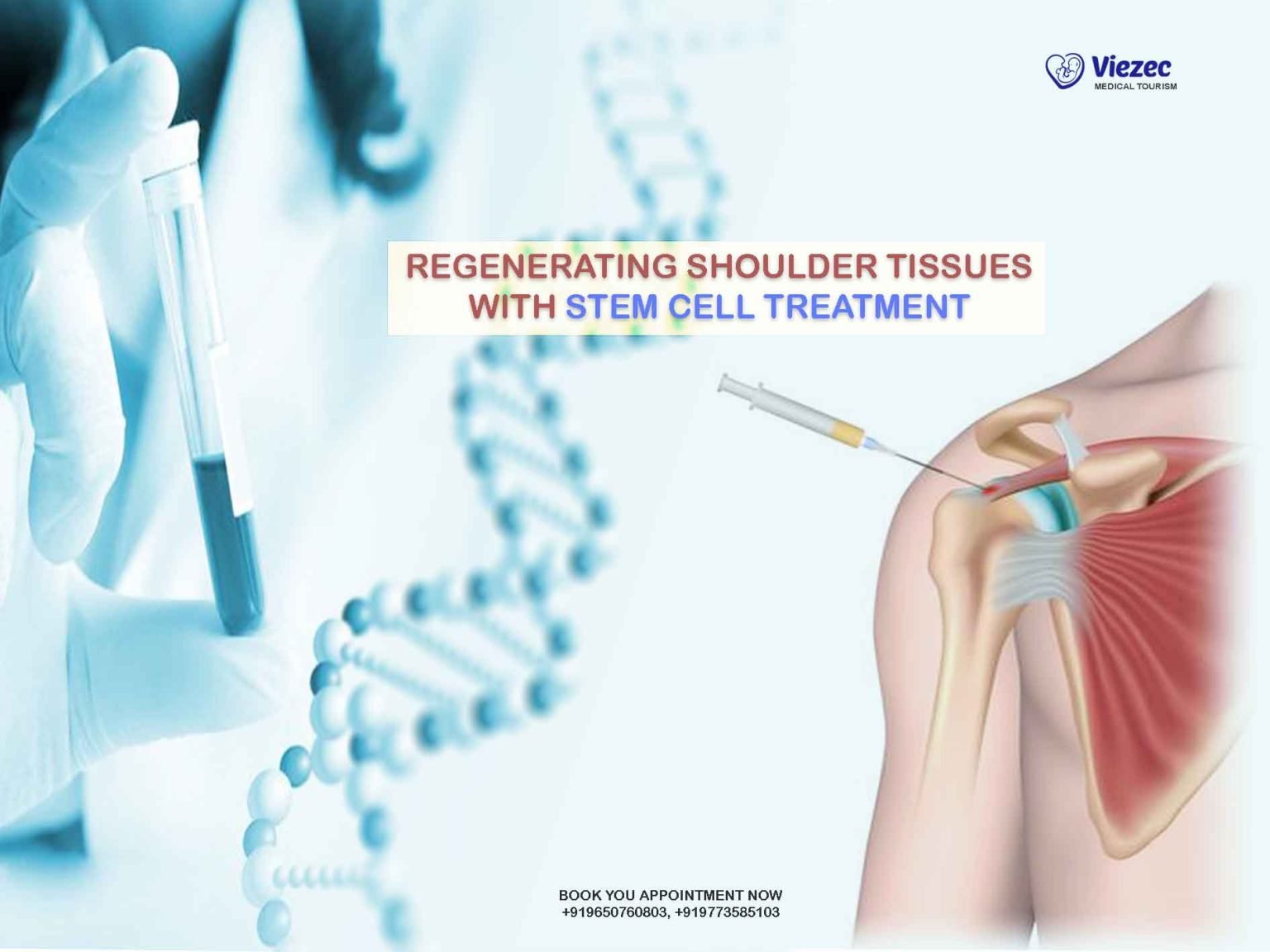 Viezec
MEDICAL TOURISM

REGENERATING SHOULDER TISSUES WITH STEM CELL TREATMENT

BOOK YOU APPOINTMENT NOW
+919650760803, +919773585103